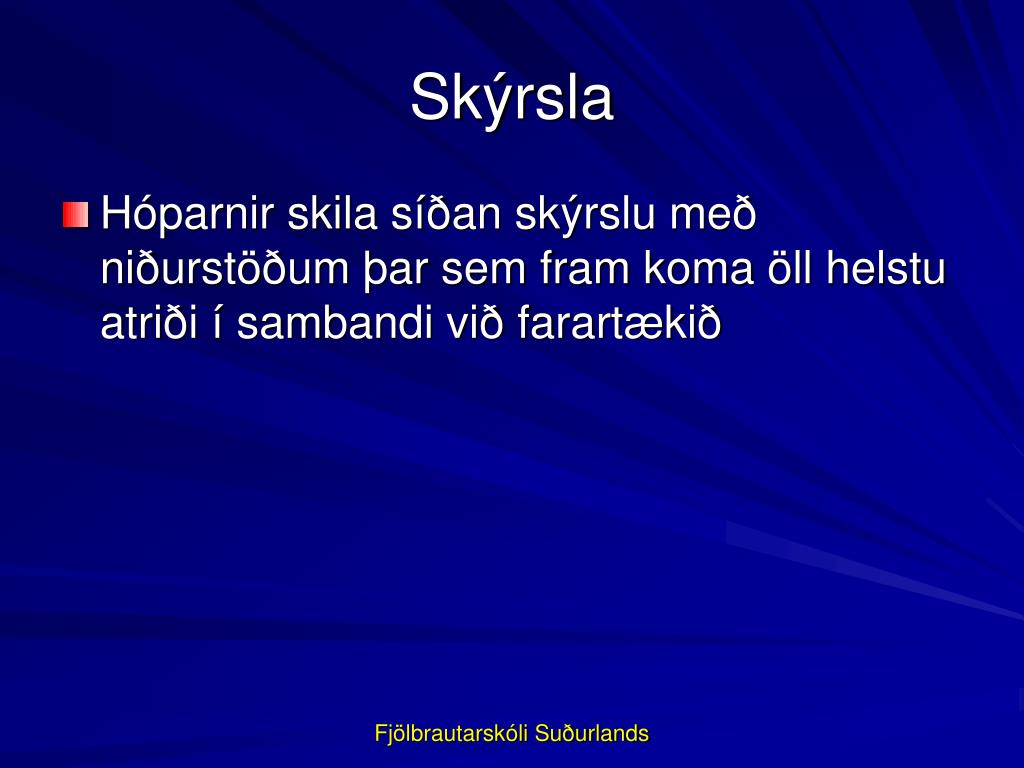 Skýrsla

Hóparnir skila síðan skýrslu með niðurstöðum þar sem fram koma öll helstu atriði í sambandi við farartækið

Fjölbrautarskóli Suðurlands